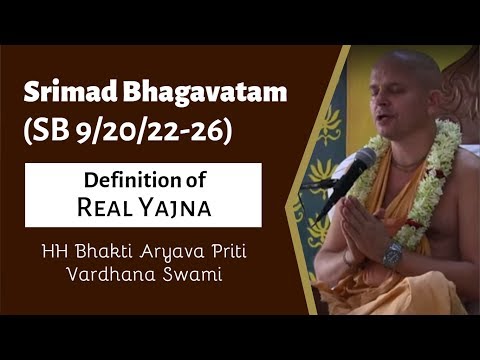 Srimad Bhagavatam
(SB 9/20/22-26)

Definition of
REAL YAJNA

HH Bhakti Aryava Priti Vardhana Swami